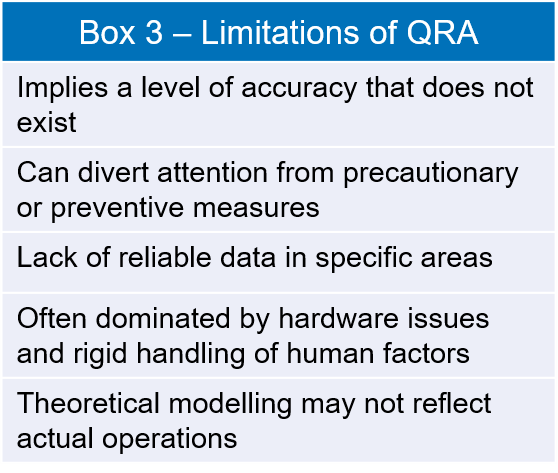 | Box 3 – Limitations of QRA |
|---|
| Implies a level of accuracy that does not exist |
| Can divert attention from precautionary or preventive measures |
| Lack of reliable data in specific areas |
| Often dominated by hardware issues and rigid handling of human factors |
| Theoretical modelling may not reflect actual operations |